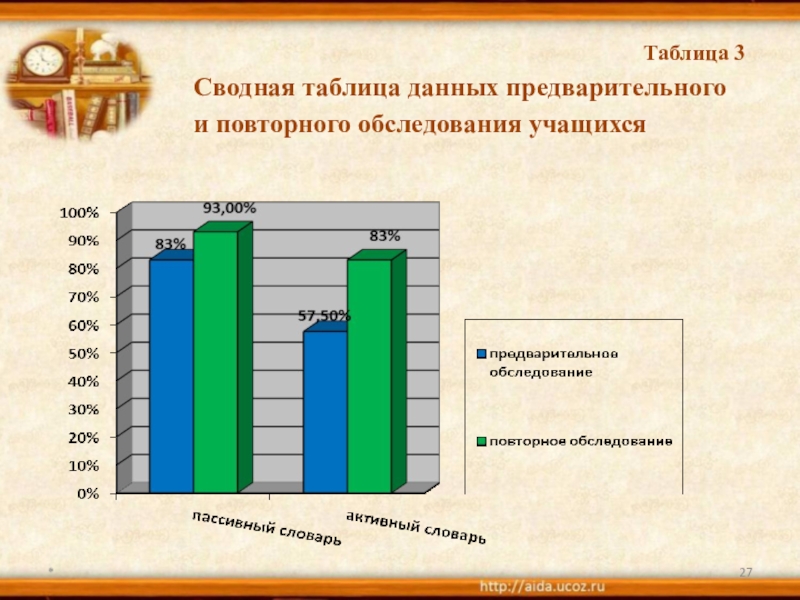 Таблица 3

Сводная таблица данных предварительного и повторного обследования учащихся

100%
90%
80%
70%
60%
50%
40%
30%
20%
10%
0%

83%
93,00%
57,50%
83%

пассивный словарь
активный словарь

предварительное обследование
повторное обследование

27

http://aida.ucoz.ru